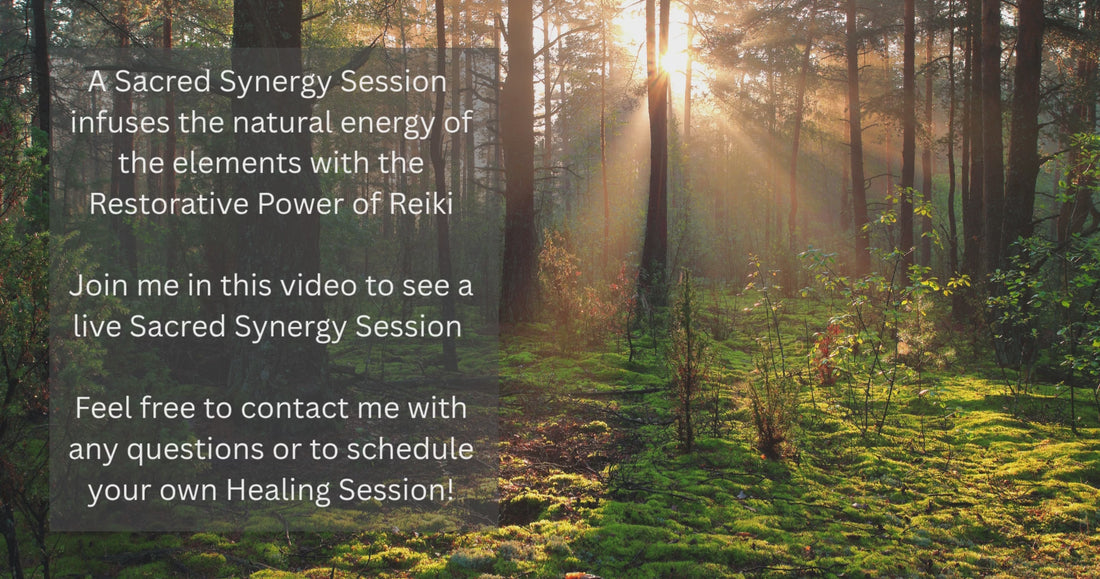 A Sacred Synergy Session infuses the natural energy of the elements with the Restorative Power of Reiki

Join me in this video to see a live Sacred Synergy Session

Feel free to contact me with any questions or to schedule your own Healing Session!